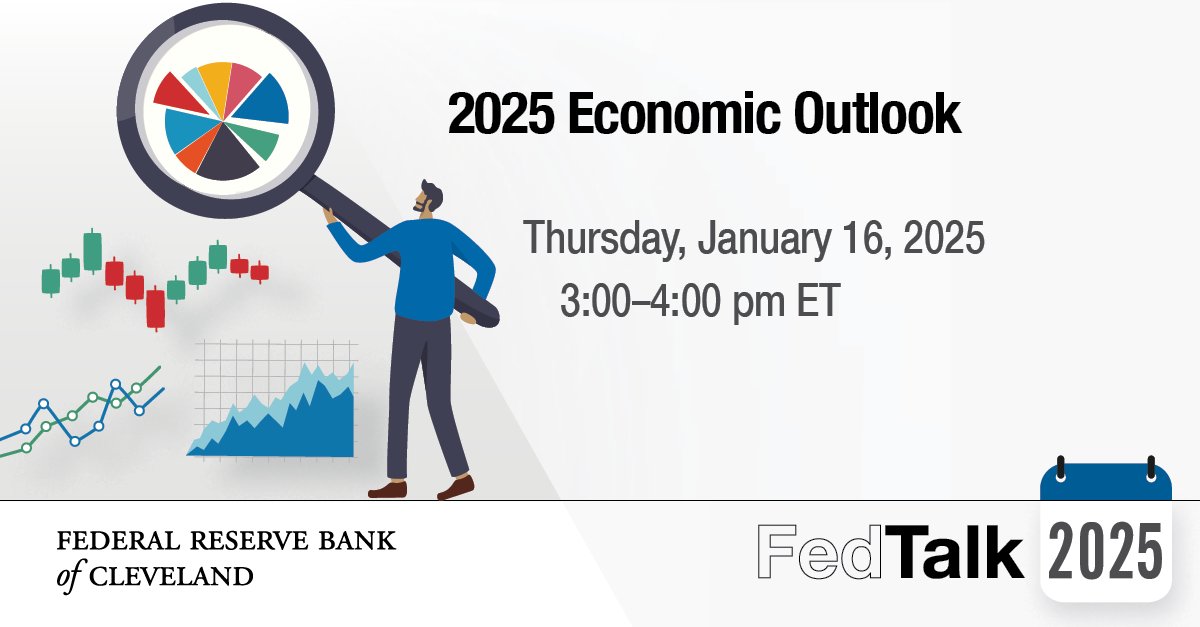 2025 Economic Outlook

Thursday, January 16, 2025
3:00–4:00 pm ET

FEDERAL RESERVE BANK
of CLEVELAND

FedTalk 2025